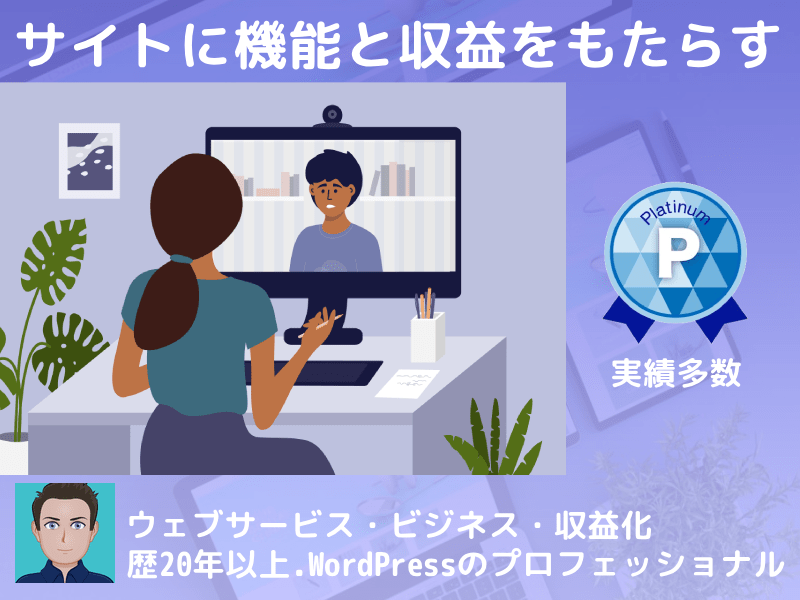 サイトに機能と収益をもたらす

Platinum
P

実績多数

ウェブサービス・ビジネス・収益化
歴20年以上.WordPressのプロフェッショナル